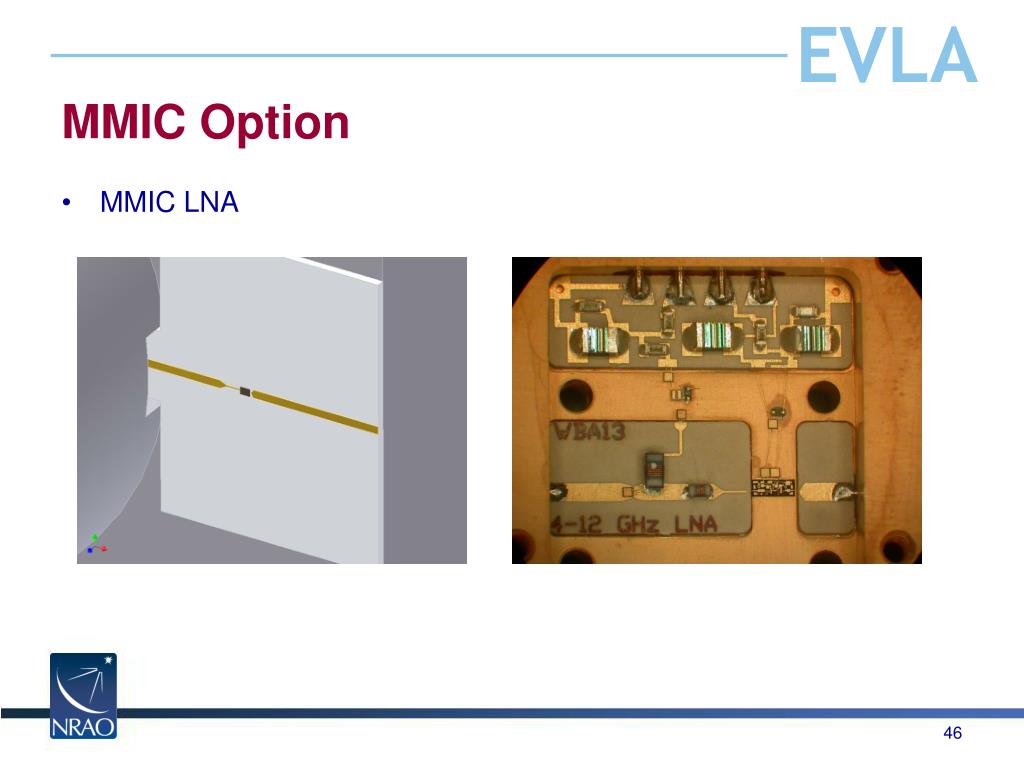 EVLA

MMIC Option

• MMIC LNA

WBA13

4-12 GHz LNA

NRAO

46